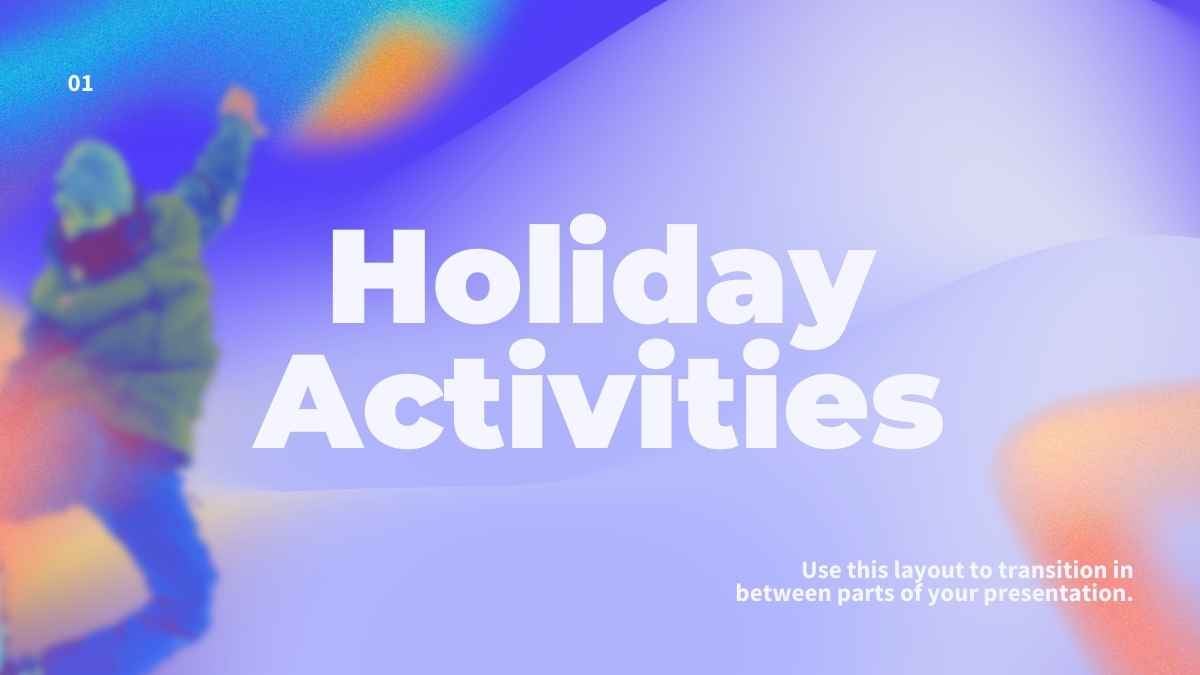 01

Holiday Activities

Use this layout to transition in between parts of your presentation.